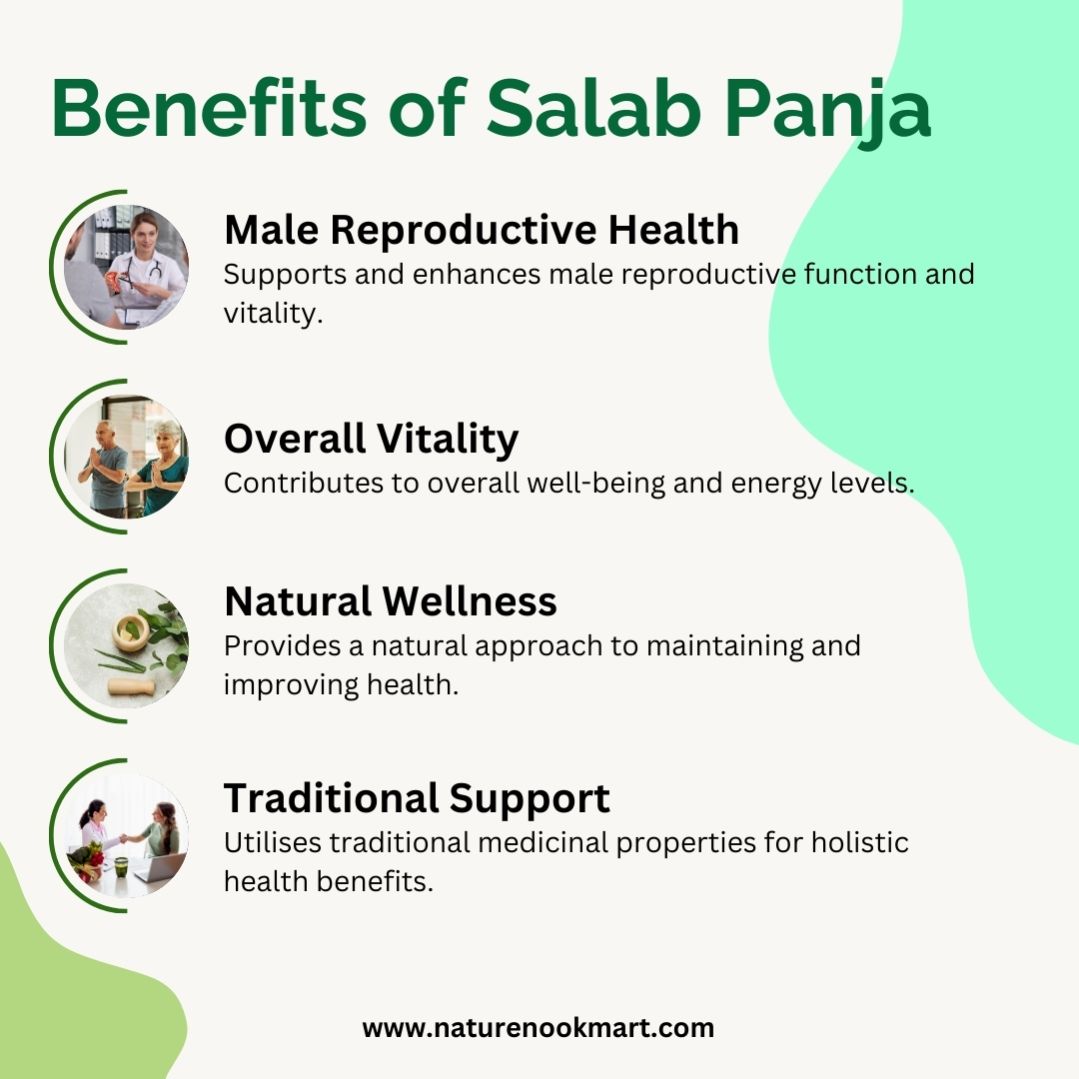 Benefits of Salab Panja

Male Reproductive Health
Supports and enhances male reproductive function and vitality.

Overall Vitality
Contributes to overall well-being and energy levels.

Natural Wellness
Provides a natural approach to maintaining and improving health.

Traditional Support
Utilises traditional medicinal properties for holistic health benefits.

www.naturenookmart.com